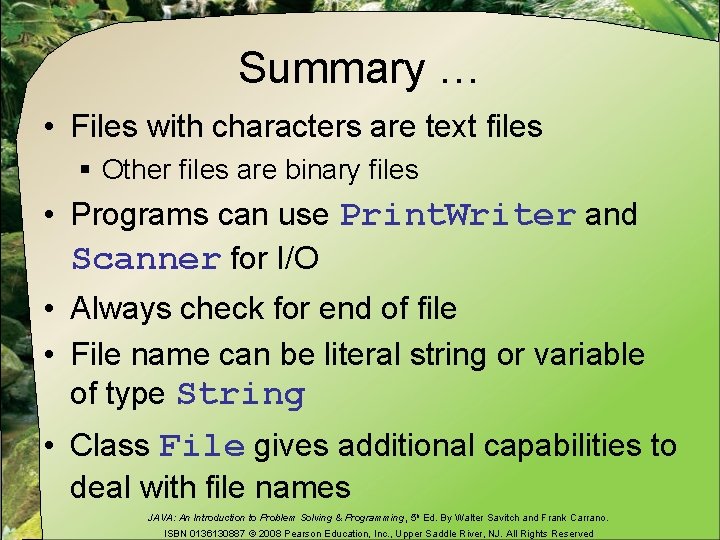 Summary …

• Files with characters are text files
  ▪ Other files are binary files

• Programs can use PrintWriter and Scanner for I/O

• Always check for end of file

• File name can be literal string or variable of type String

• Class File gives additional capabilities to deal with file names

JAVA: An Introduction to Problem Solving & Programming, 5th Ed. By Walter Savitch and Frank Carrano. ISBN 0136130887 © 2008 Pearson Education, Inc., Upper Saddle River, NJ. All Rights Reserved